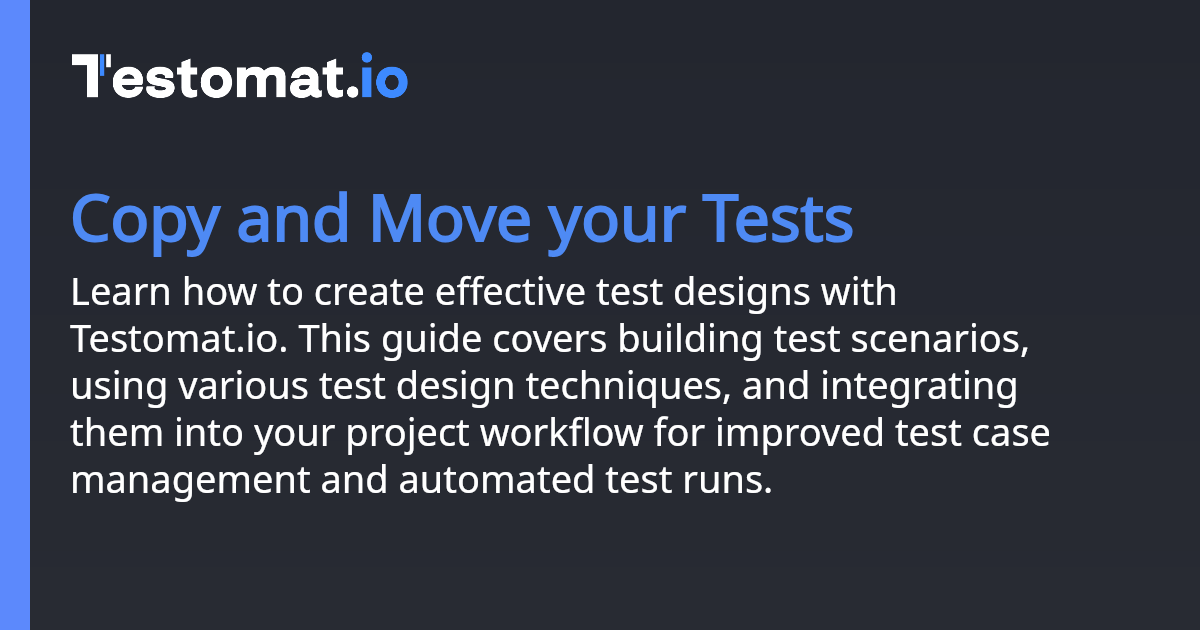 Testomat.io

Copy and Move your Tests

Learn how to create effective test designs with Testomat.io. This guide covers building test scenarios, using various test design techniques, and integrating them into your project workflow for improved test case management and automated test runs.